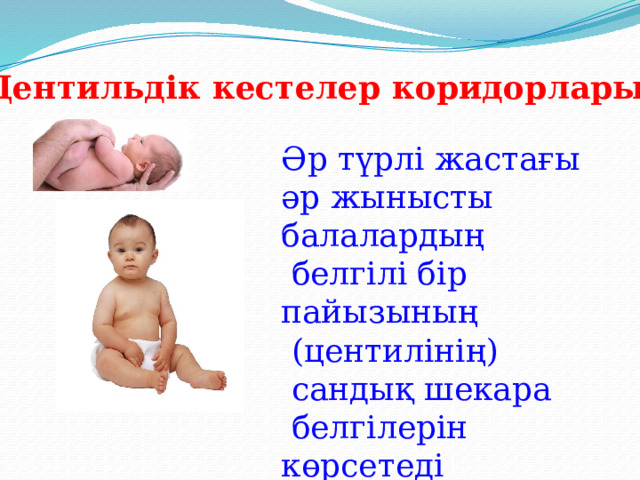 Центильдік кестелер коридорлары

Әр түрлі жастағы әр жынысты балалардың белгілі бір пайызының (центилінің) сандық шекара белгілерін көрсетеді